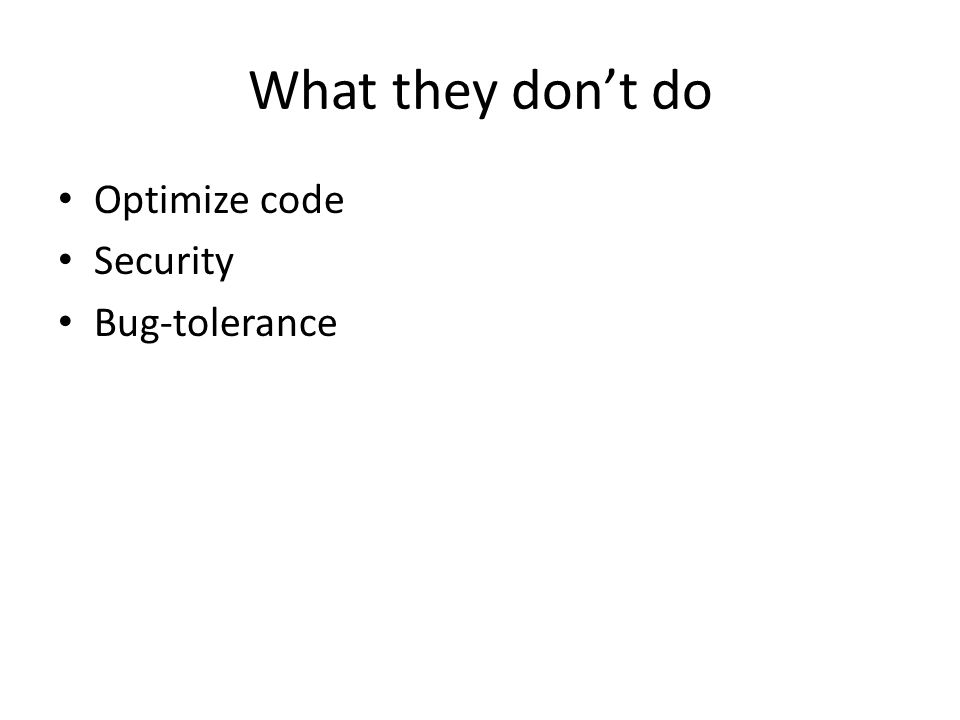 What they don’t do

• Optimize code
• Security
• Bug-tolerance